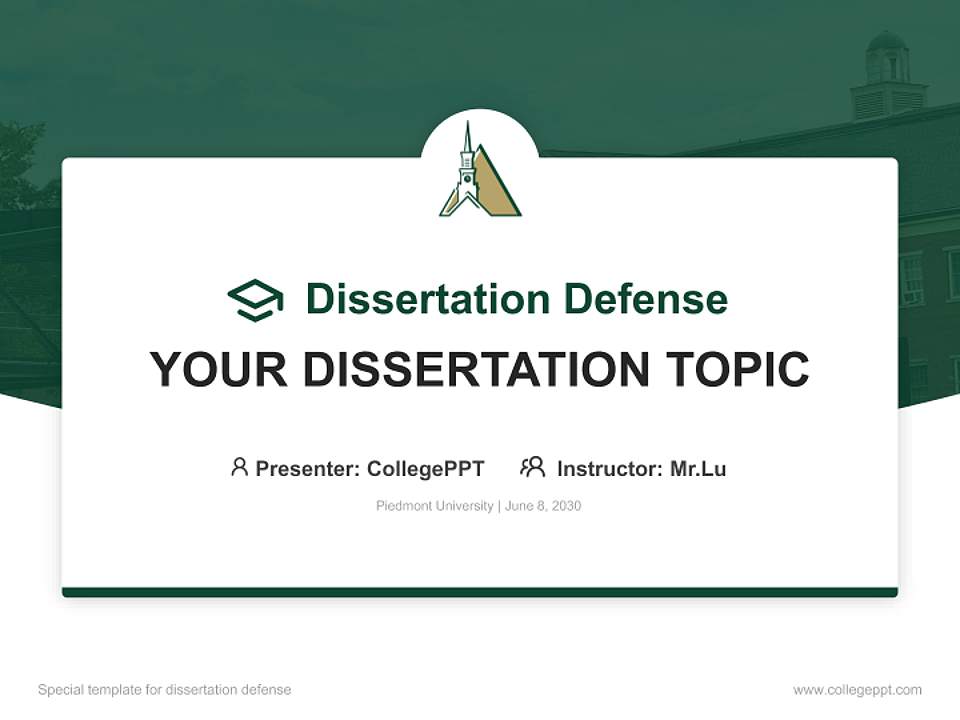 Dissertation Defense

YOUR DISSERTATION TOPIC

Presenter: CollegePPT Instructor: Mr.Lu

Piedmont University | June 8, 2030

Special template for dissertation defense

www.collegeppt.com